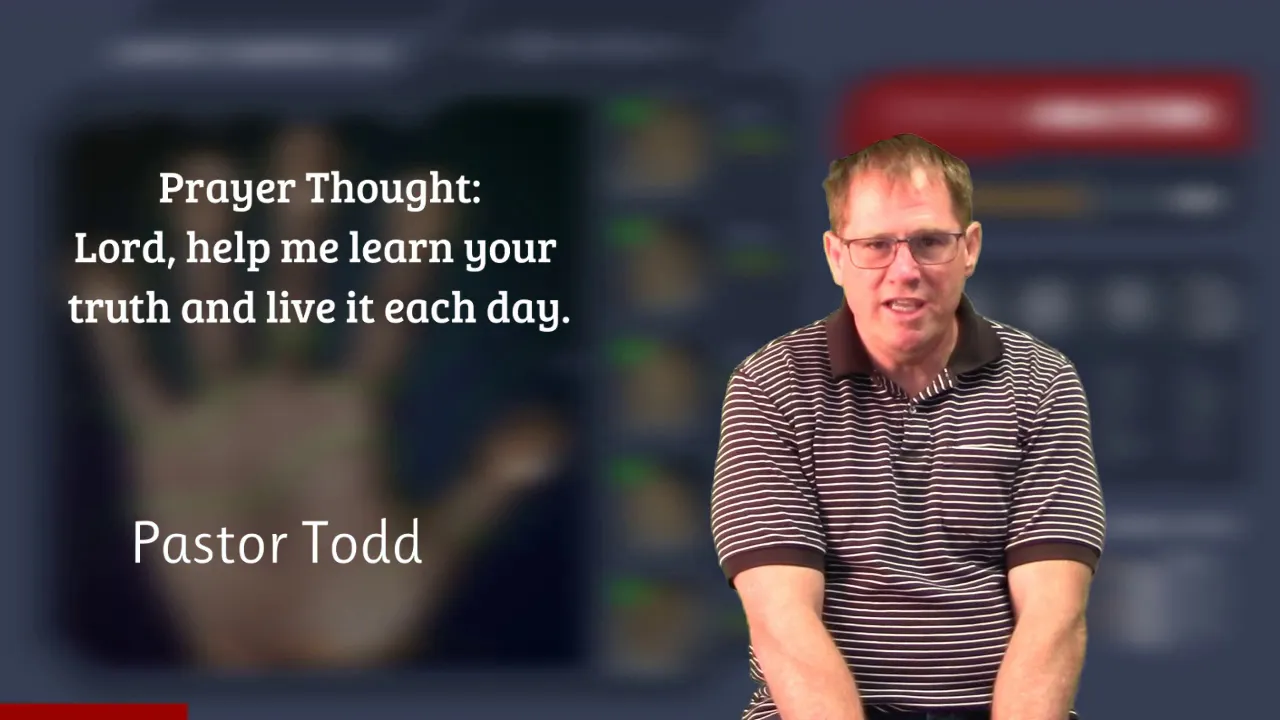 Prayer Thought:
Lord, help me learn your truth and live it each day.

Pastor Todd